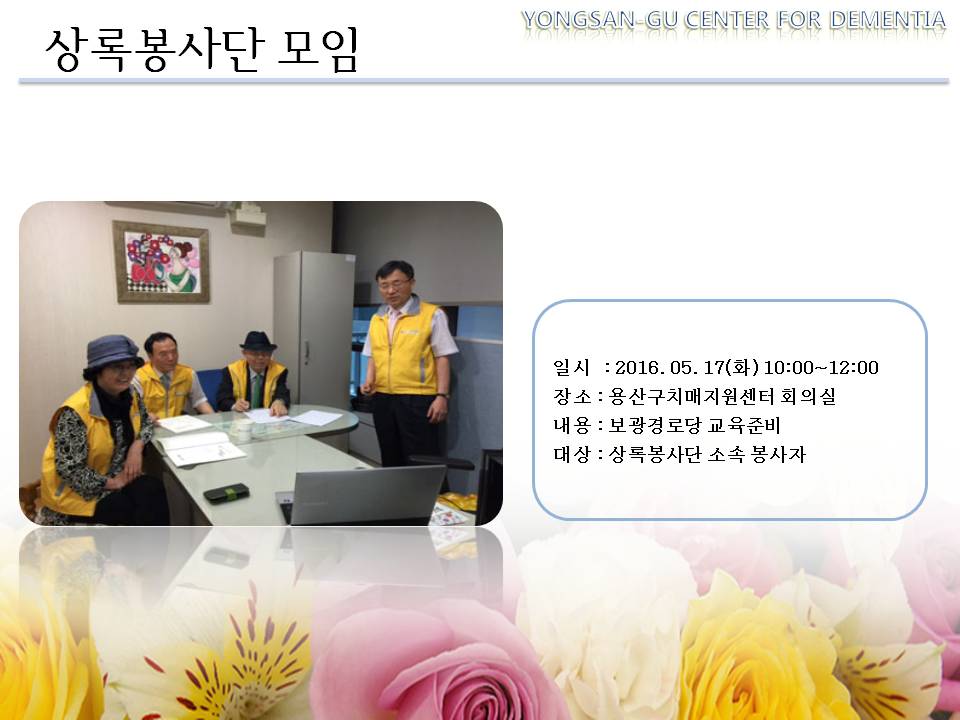 YONGSAN-GU CENTER FOR DEMENTIA

상록봉사단 모임

일시 : 2016. 05. 17(화) 10:00~12:00
장소 : 용산구치매지원센터 회의실
내용 : 보광경로당 교육준비
대상 : 상록봉사단 소속 봉사자